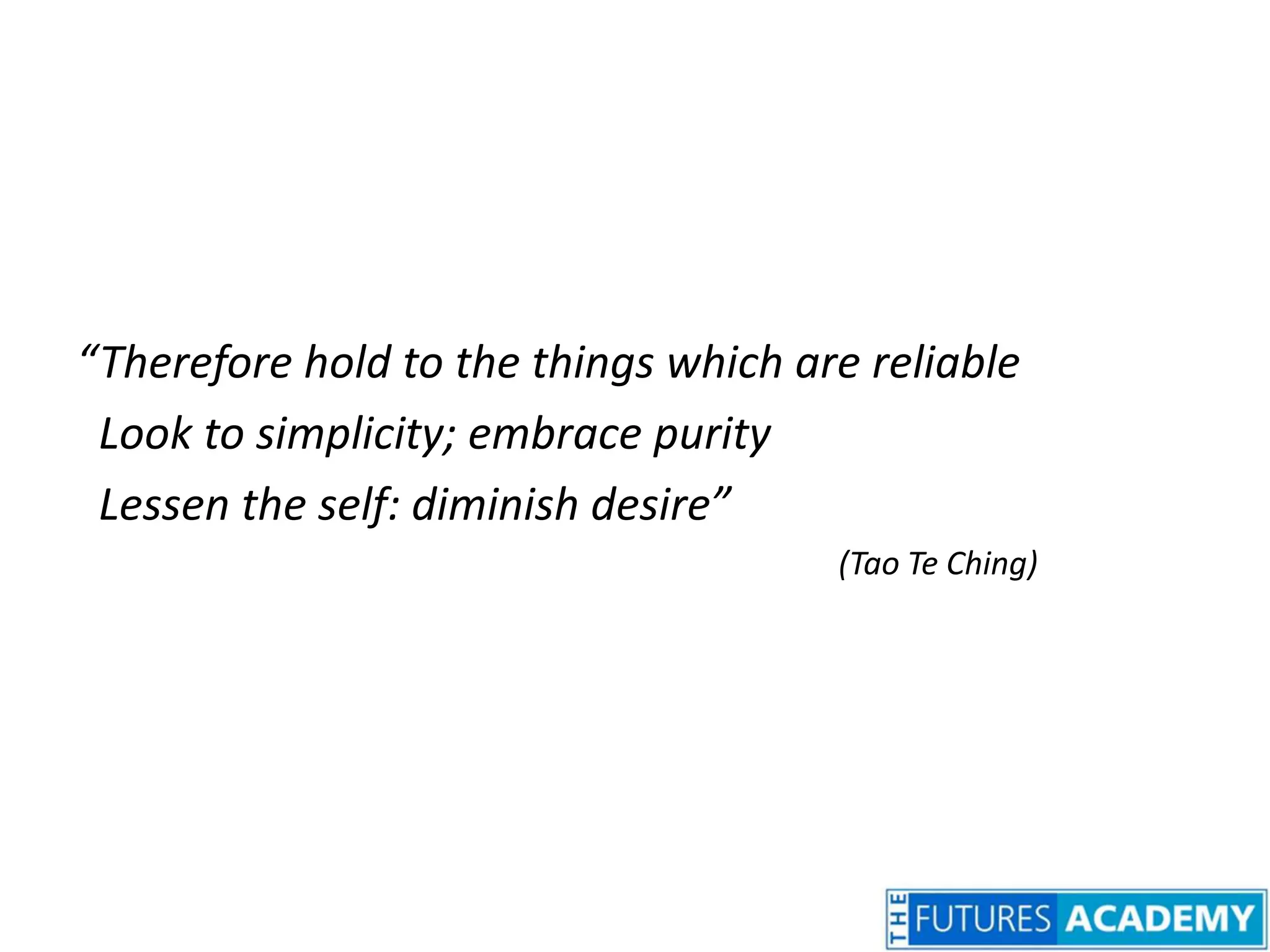 “Therefore hold to the things which are reliable
Look to simplicity; embrace purity
Lessen the self: diminish desire”

(Tao Te Ching)

THE FUTURES ACADEMY